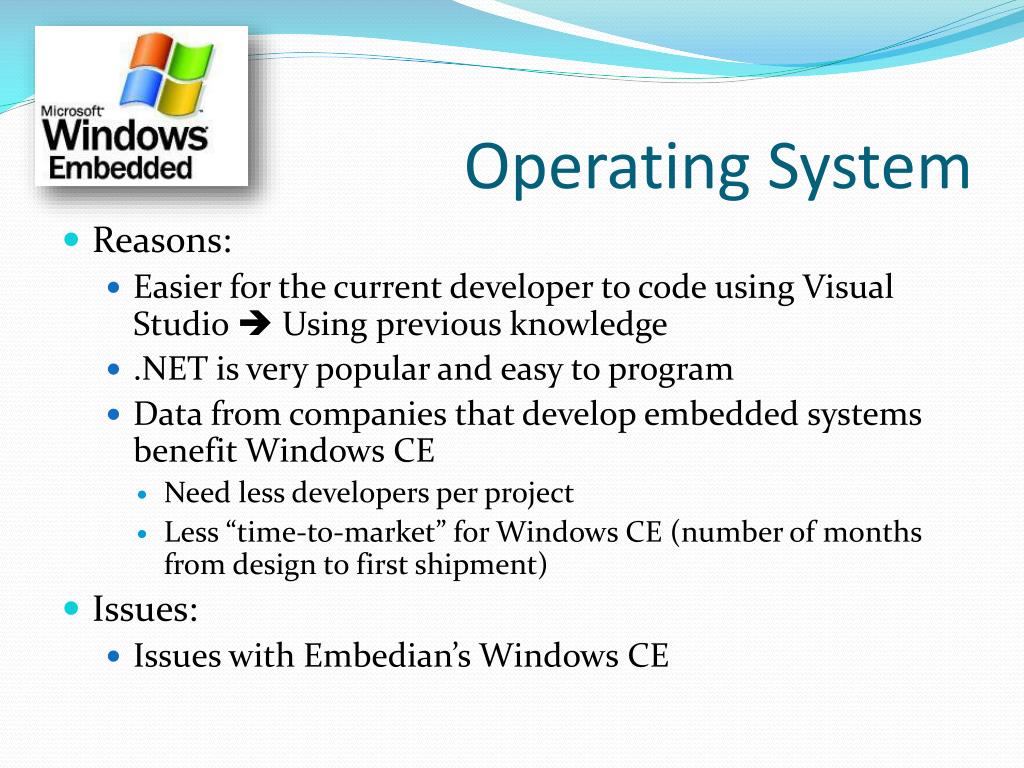 Microsoft
Windows
Embedded

Operating System

Reasons:
Easier for the current developer to code using Visual Studio ➔ Using previous knowledge
.NET is very popular and easy to program
Data from companies that develop embedded systems benefit Windows CE
Need less developers per project
Less “time-to-market” for Windows CE (number of months from design to first shipment)

Issues:
Issues with Embedian’s Windows CE